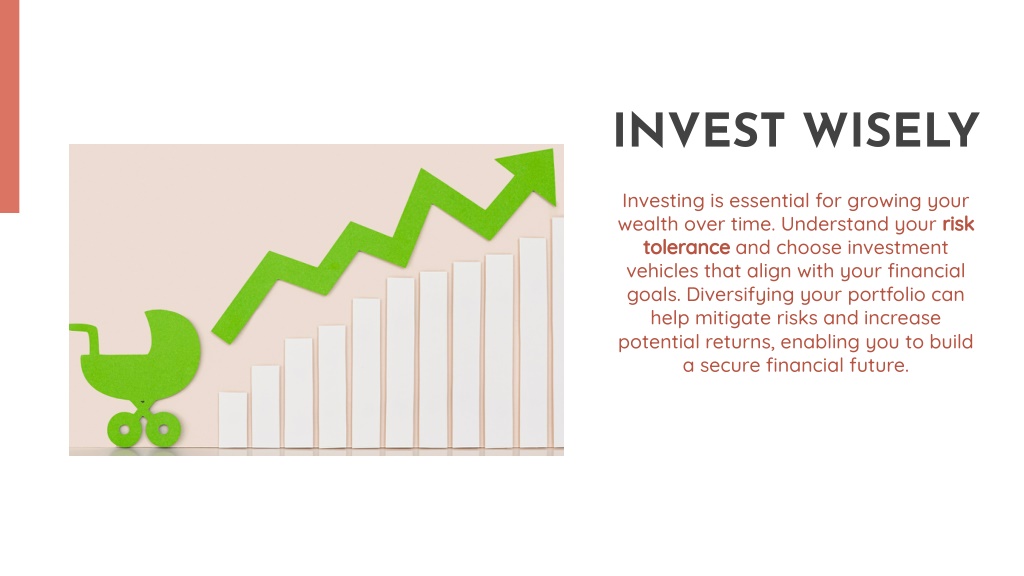 INVEST WISELY

Investing is essential for growing your wealth over time. Understand your risk tolerance and choose investment vehicles that align with your financial goals. Diversifying your portfolio can help mitigate risks and increase potential returns, enabling you to build a secure financial future.